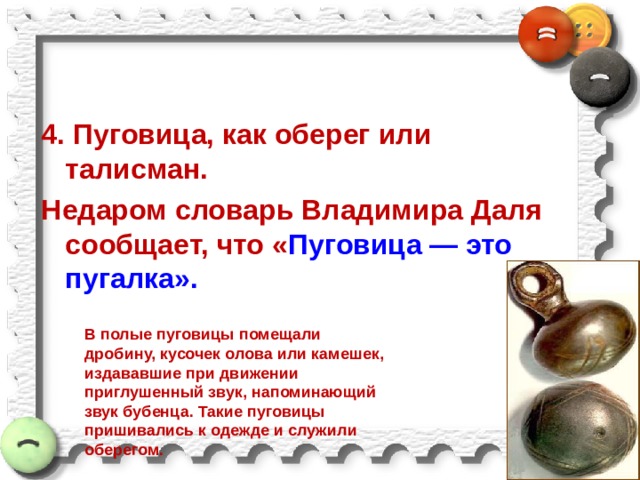 4. Пуговица, как оберег или талисман.

Недаром словарь Владимира Даля сообщает, что «Пуговица — это пугалка».

В полые пуговицы помещали дробину, кусочек олова или камешек, издававшие при движении приглушенный звук, напоминающий звук бубенца. Такие пуговицы пришивались к одежде и служили оберегом.